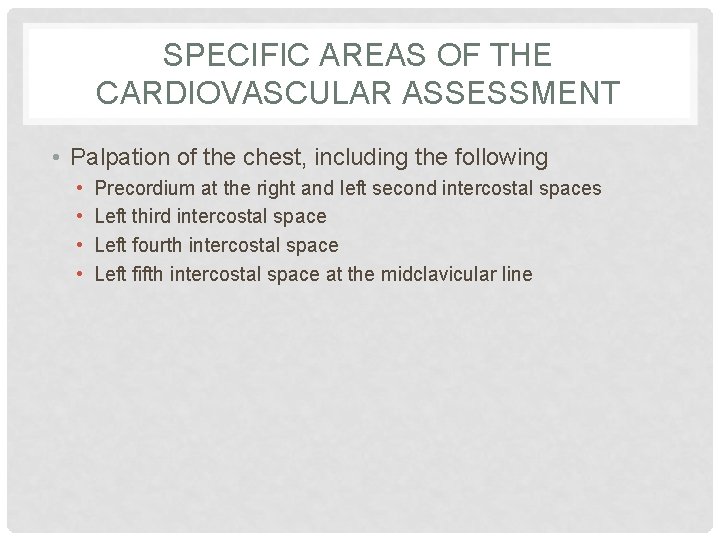 SPECIFIC AREAS OF THE CARDIOVASCULAR ASSESSMENT

• Palpation of the chest, including the following
  • Precordium at the right and left second intercostal spaces
  • Left third intercostal space
  • Left fourth intercostal space
  • Left fifth intercostal space at the midclavicular line